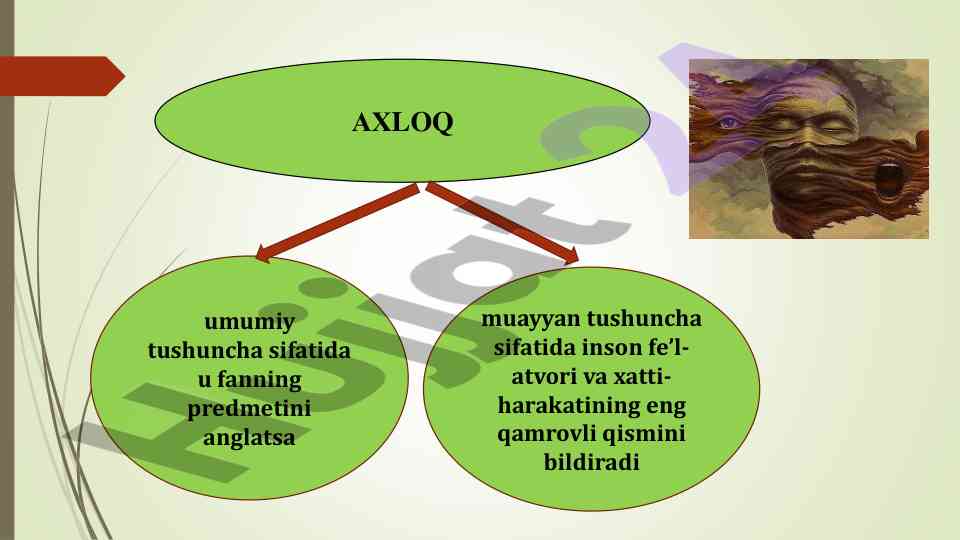 AXLOQ

umumiy tushuncha sifatida u fanning predmetini anglatsa

muayyan tushuncha sifatida inson fe'l-atvori va xatti-harakatining eng qamrovli qismini bildiradi

Hujjat